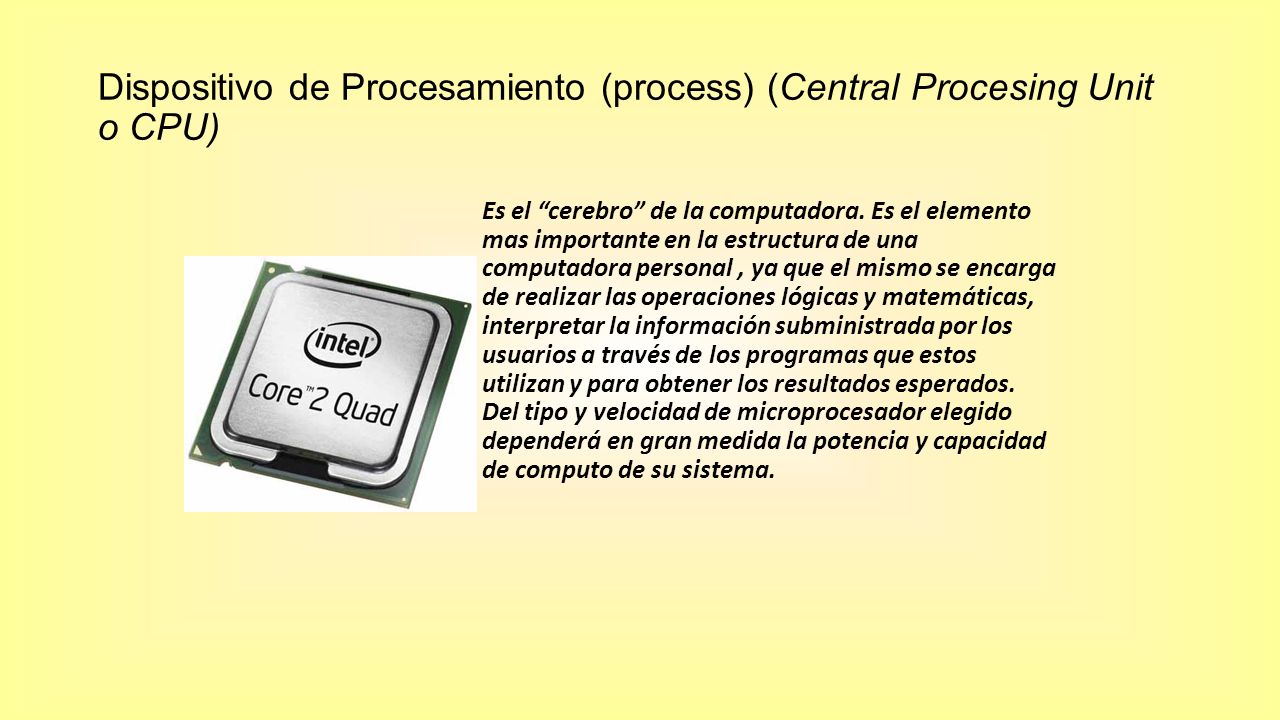 Dispositivo de Procesamiento (process) (Central Procesing Unit o CPU)

intel
Core™2 Quad

Es el “cerebro” de la computadora. Es el elemento mas importante en la estructura de una computadora personal , ya que el mismo se encarga de realizar las operaciones lógicas y matemáticas, interpretar la información subministrada por los usuarios a través de los programas que estos utilizan y para obtener los resultados esperados. Del tipo y velocidad de microprocesador elegido dependerá en gran medida la potencia y capacidad de computo de su sistema.